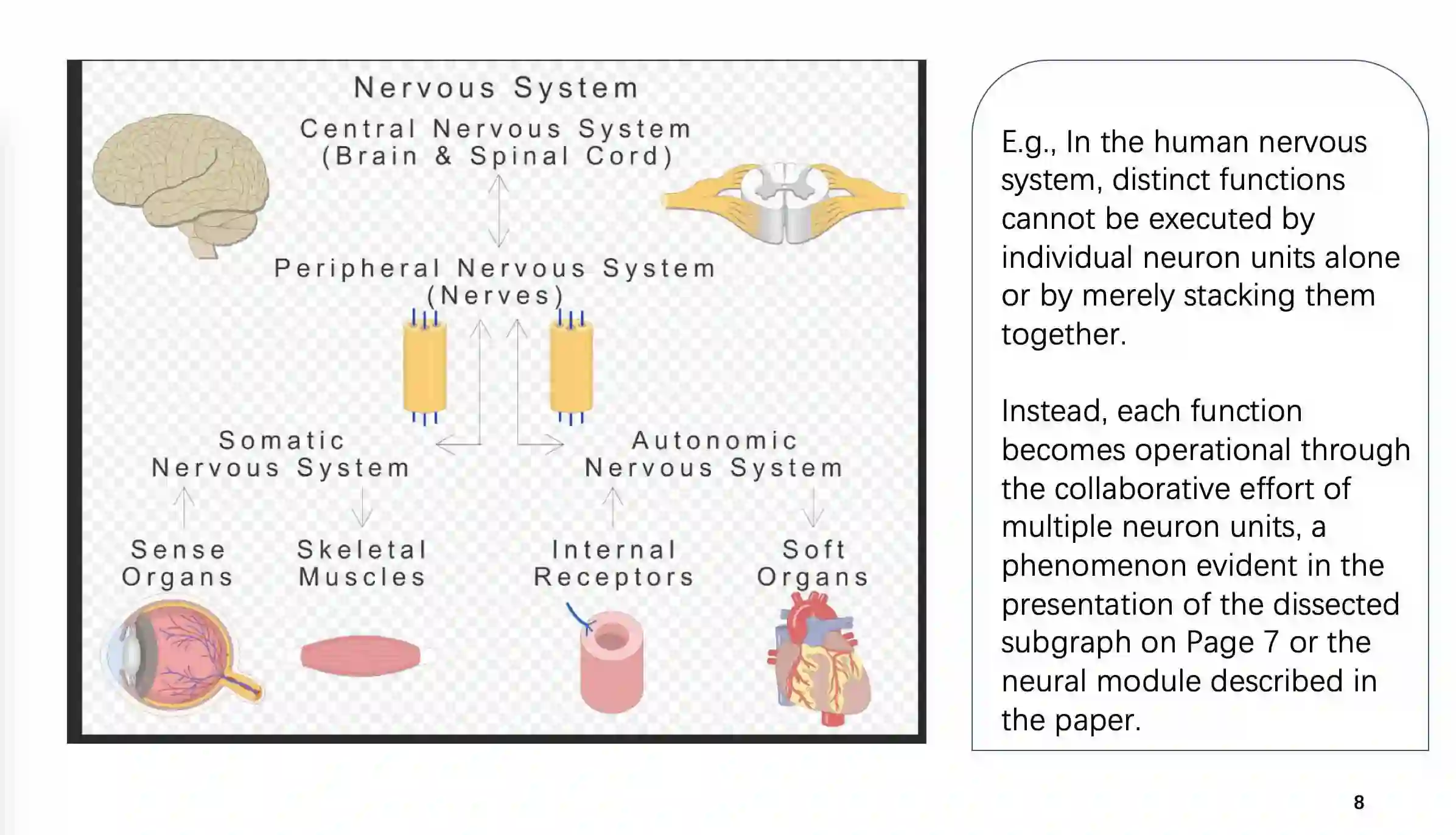 Nervous System

Central Nervous System
(Brain & Spinal Cord)

Peripheral Nervous System
(Nerves)

Somatic
Nervous System

Autonomic
Nervous System

Sense
Organs

Skeletal
Muscles

Internal
Receptors

Soft
Organs

E.g., In the human nervous system, distinct functions cannot be executed by individual neuron units alone or by merely stacking them together.

Instead, each function becomes operational through the collaborative effort of multiple neuron units, a phenomenon evident in the presentation of the dissected subgraph on Page 7 or the neural module described in the paper.

8